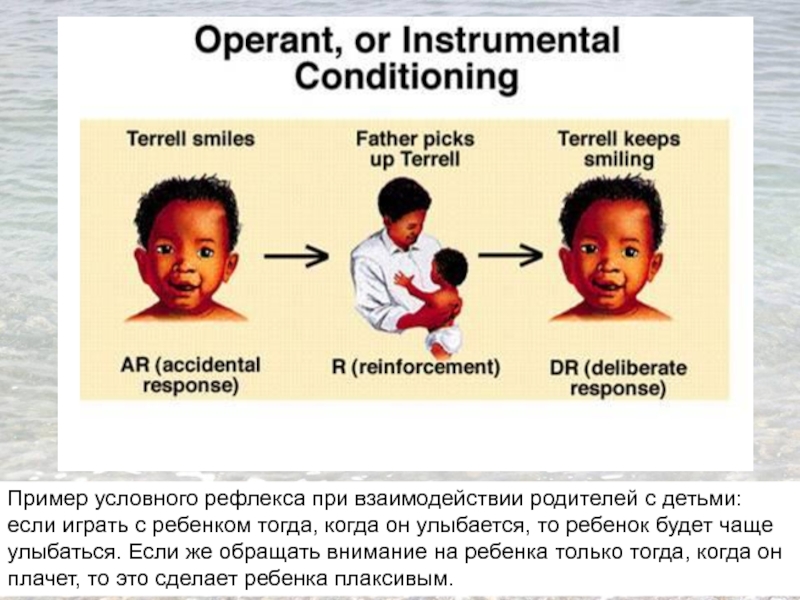 Operant, or Instrumental Conditioning

Terrell smiles

Father picks up Terrell

Terrell keeps smiling

AR (accidental response)

R (reinforcement)

DR (deliberate response)

Пример условного рефлекса при взаимодействии родителей с детьми: если играть с ребенком тогда, когда он улыбается, то ребенок будет чаще улыбаться. Если же обращать внимание на ребенка только тогда, когда он плачет, то это сделает ребенка плаксивым.